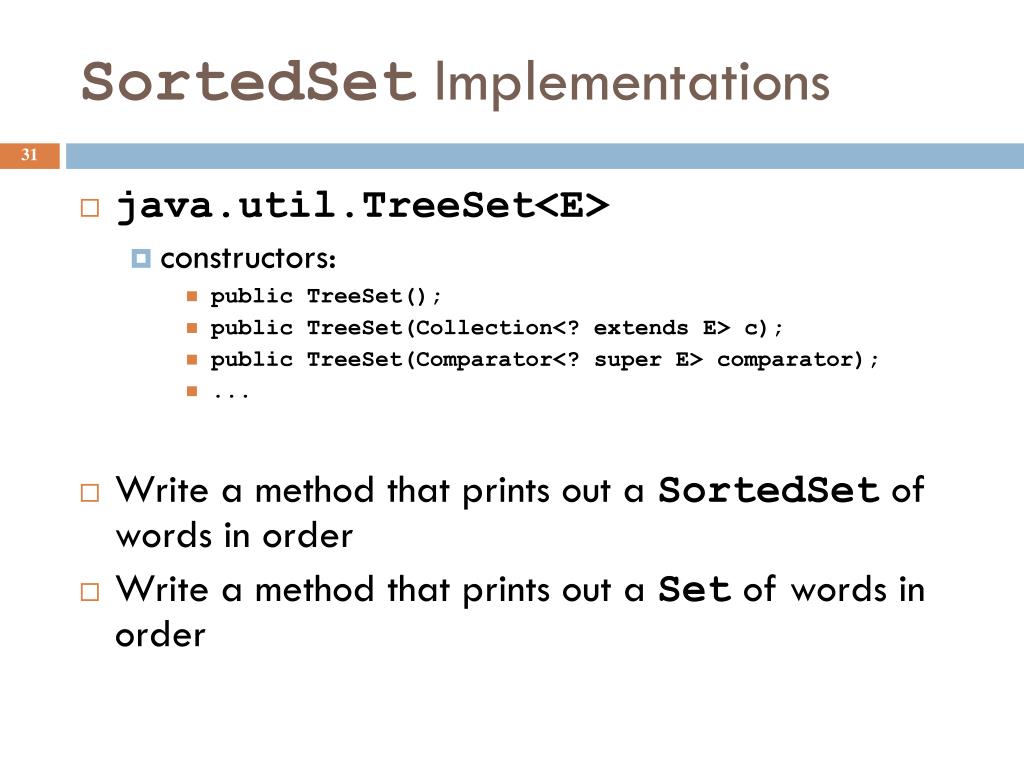 SortedSet Implementations

31

java.util.TreeSet<E>

constructors:

public TreeSet();

public TreeSet(Collection<? extends E> c);

public TreeSet(Comparator<? super E> comparator);

...

Write a method that prints out a SortedSet of words in order

Write a method that prints out a Set of words in order